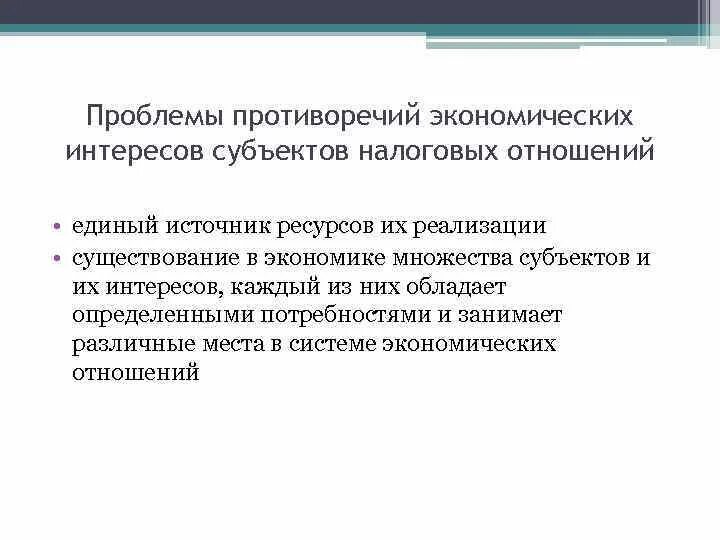 Проблемы противоречий экономических интересов субъектов налоговых отношений

• единый источник ресурсов их реализации
• существование в экономике множества субъектов и их интересов, каждый из них обладает определенными потребностями и занимает различные места в системе экономических отношений